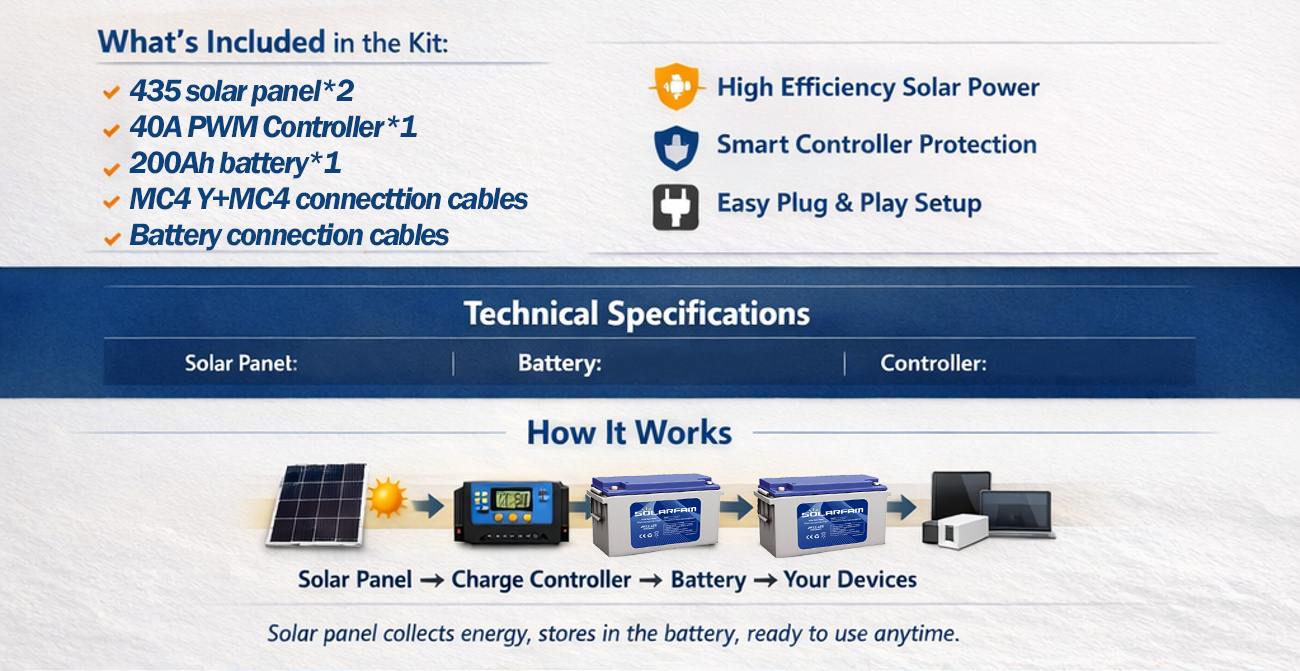 What's Included in the Kit:

435 solar panel*2
40A PWM Controller*1
200Ah battery*1
MC4 Y+MC4 connecttion cables
Battery connection cables

High Efficiency Solar Power
Smart Controller Protection
Easy Plug & Play Setup

Technical Specifications

Solar Panel: | Battery: | Controller:

How It Works

SOLARFAM
SOLARFAM

Solar Panel → Charge Controller → Battery → Your Devices

Solar panel collects energy, stores in the battery, ready to use anytime.